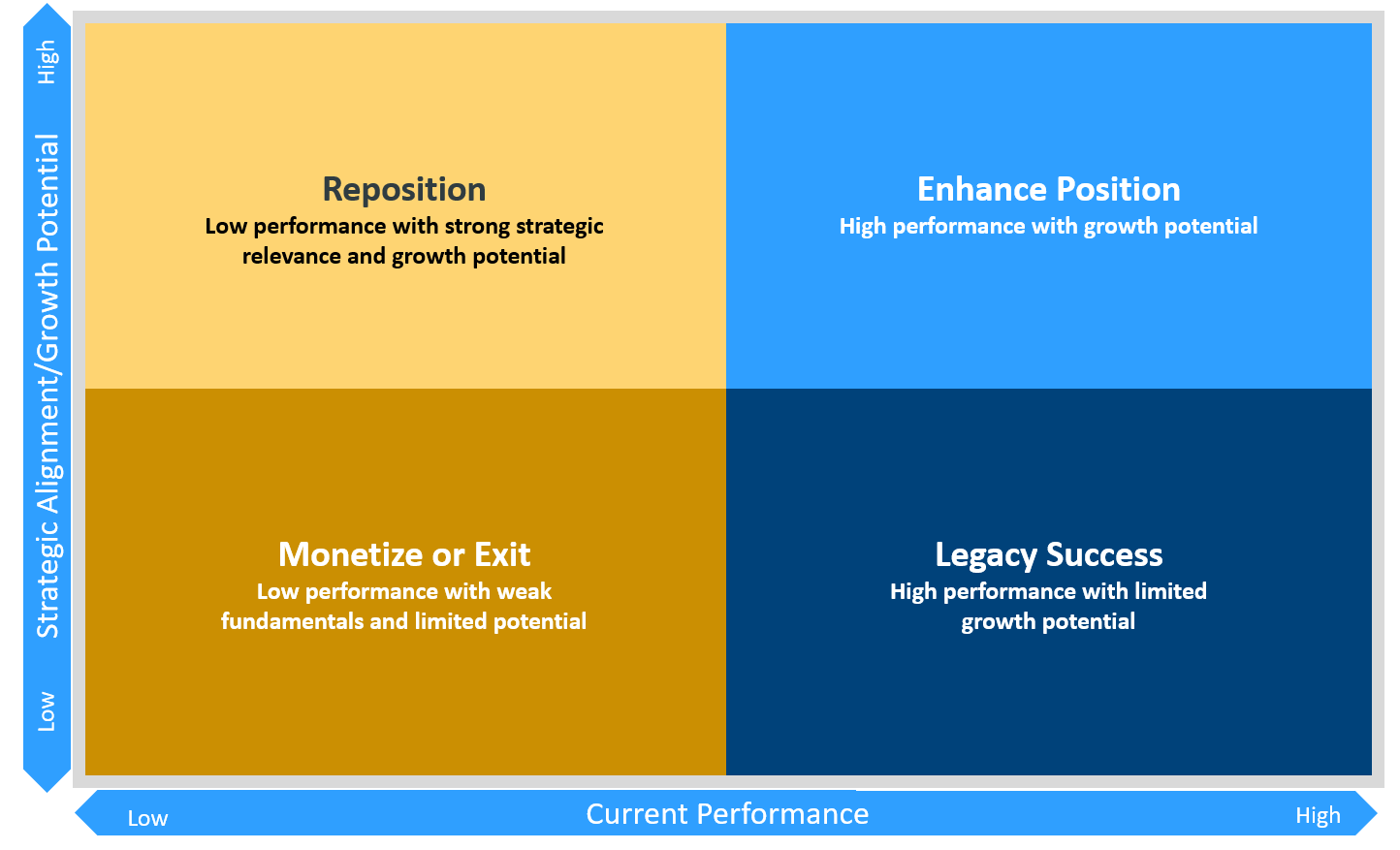 High
Strategic Alignment/Growth Potential
Low

Reposition
Low performance with strong strategic relevance and growth potential

Enhance Position
High performance with growth potential

Monetize or Exit
Low performance with weak fundamentals and limited potential

Legacy Success
High performance with limited growth potential

Low
Current Performance
High